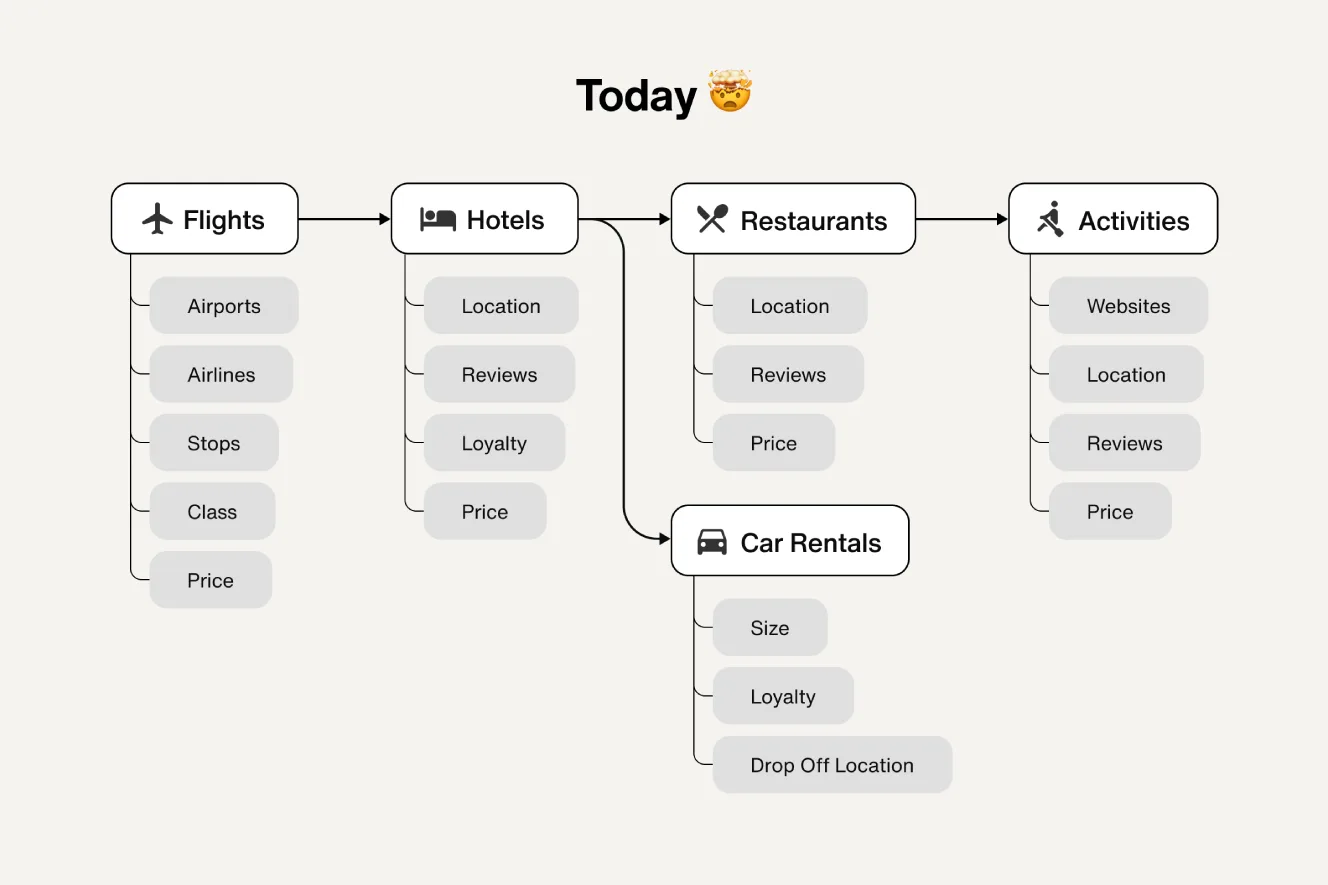 Today 🤯

Flights
Airports
Airlines
Stops
Class
Price

Hotels
Location
Reviews
Loyalty
Price

Restaurants
Location
Reviews
Price

Car Rentals
Size
Loyalty
Drop Off Location

Activities
Websites
Location
Reviews
Price